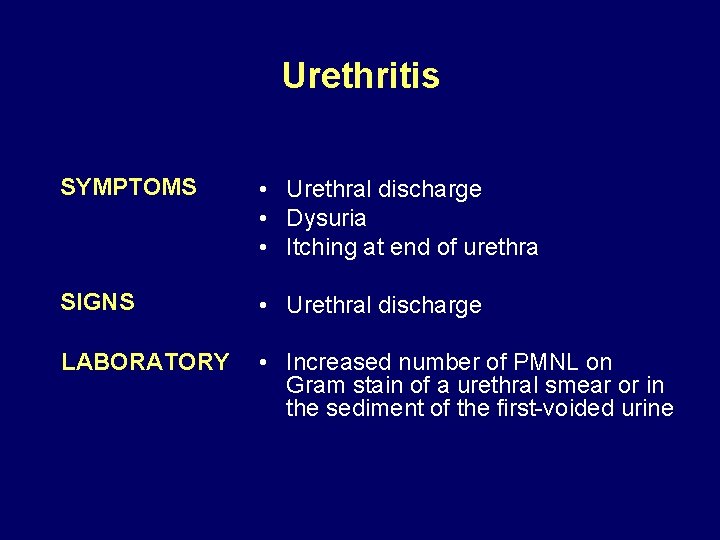 Urethritis

SYMPTOMS
• Urethral discharge
• Dysuria
• Itching at end of urethra

SIGNS
• Urethral discharge

LABORATORY
• Increased number of PMNL on Gram stain of a urethral smear or in the sediment of the first-voided urine